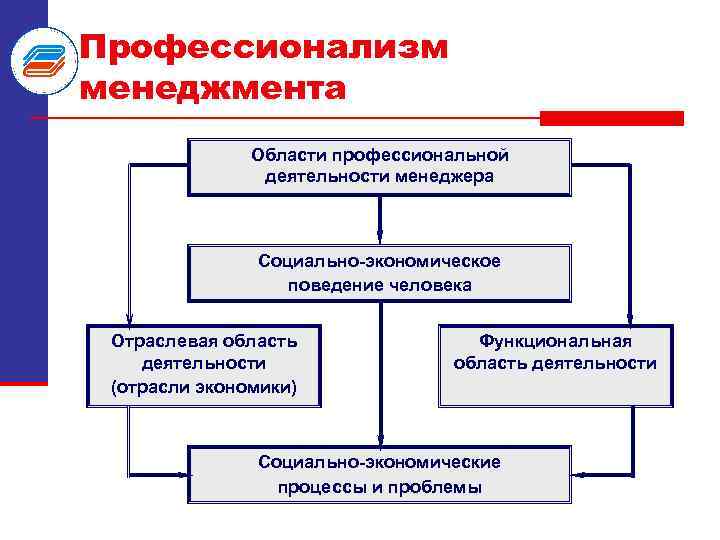 Профессионализм менеджмента

Области профессиональной деятельности менеджера

Социально-экономическое поведение человека

Отраслевая область деятельности (отрасли экономики)

Функциональная область деятельности

Социально-экономические процессы и проблемы